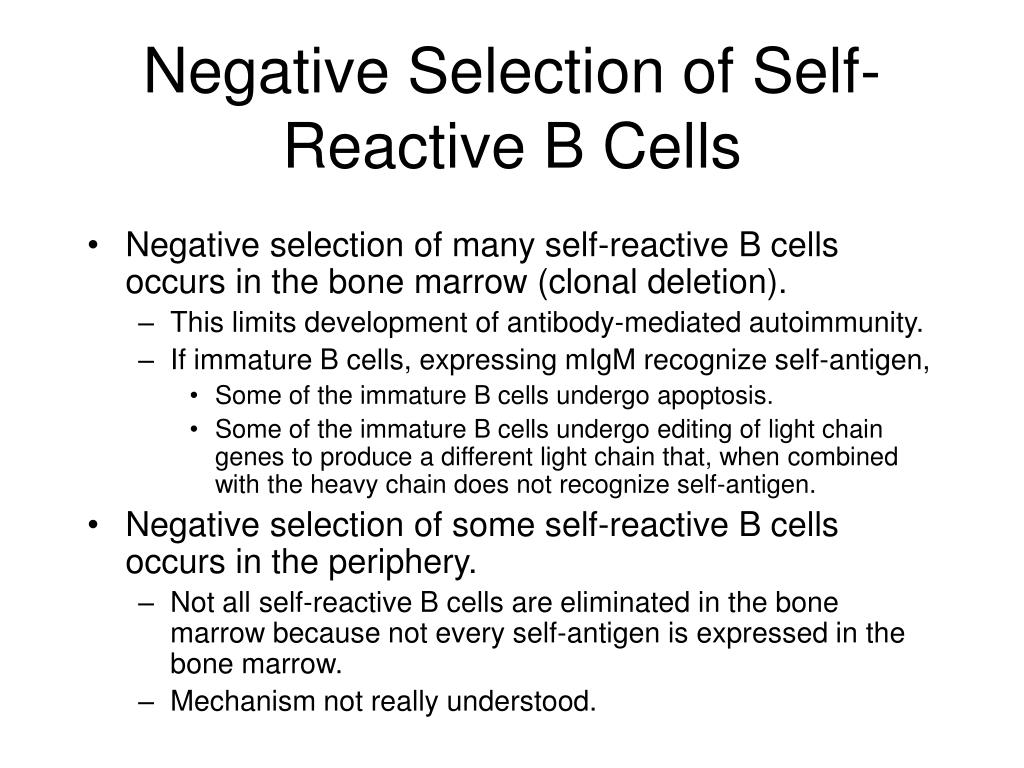 Negative Selection of Self-Reactive B Cells

• Negative selection of many self-reactive B cells occurs in the bone marrow (clonal deletion).
  – This limits development of antibody-mediated autoimmunity.
  – If immature B cells, expressing mIgM recognize self-antigen,
    • Some of the immature B cells undergo apoptosis.
    • Some of the immature B cells undergo editing of light chain genes to produce a different light chain that, when combined with the heavy chain does not recognize self-antigen.
• Negative selection of some self-reactive B cells occurs in the periphery.
  – Not all self-reactive B cells are eliminated in the bone marrow because not every self-antigen is expressed in the bone marrow.
  – Mechanism not really understood.